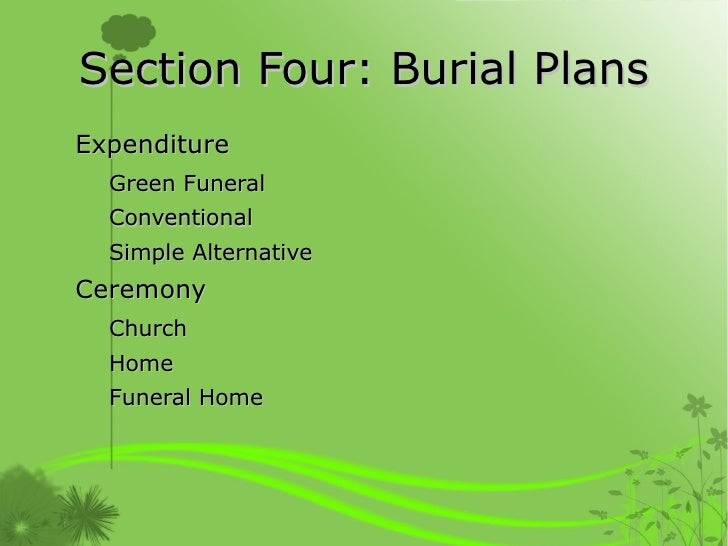 Section Four: Burial Plans

Expenditure

Green Funeral

Conventional

Simple Alternative

Ceremony

Church

Home

Funeral Home